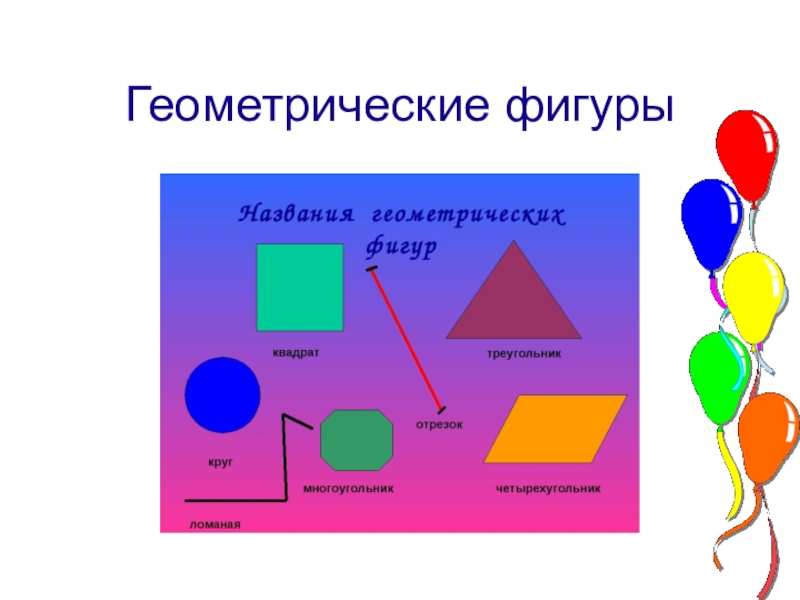 Геометрические фигуры

Названия геометрических фигур

квадрат

треугольник

отрезок

круг

многоугольник

четырехугольник

ломаная